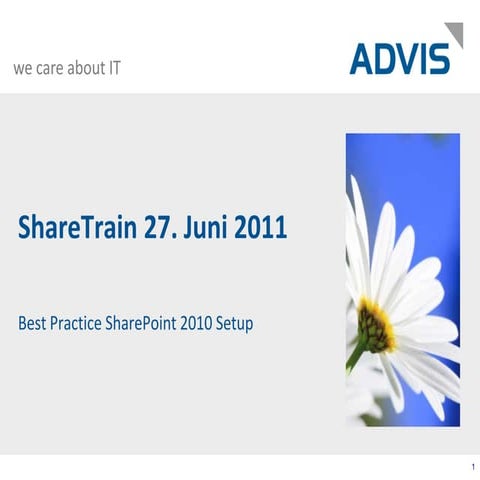 we care about IT

ADVIS

ShareTrain 27. Juni 2011

Best Practice SharePoint 2010 Setup

1